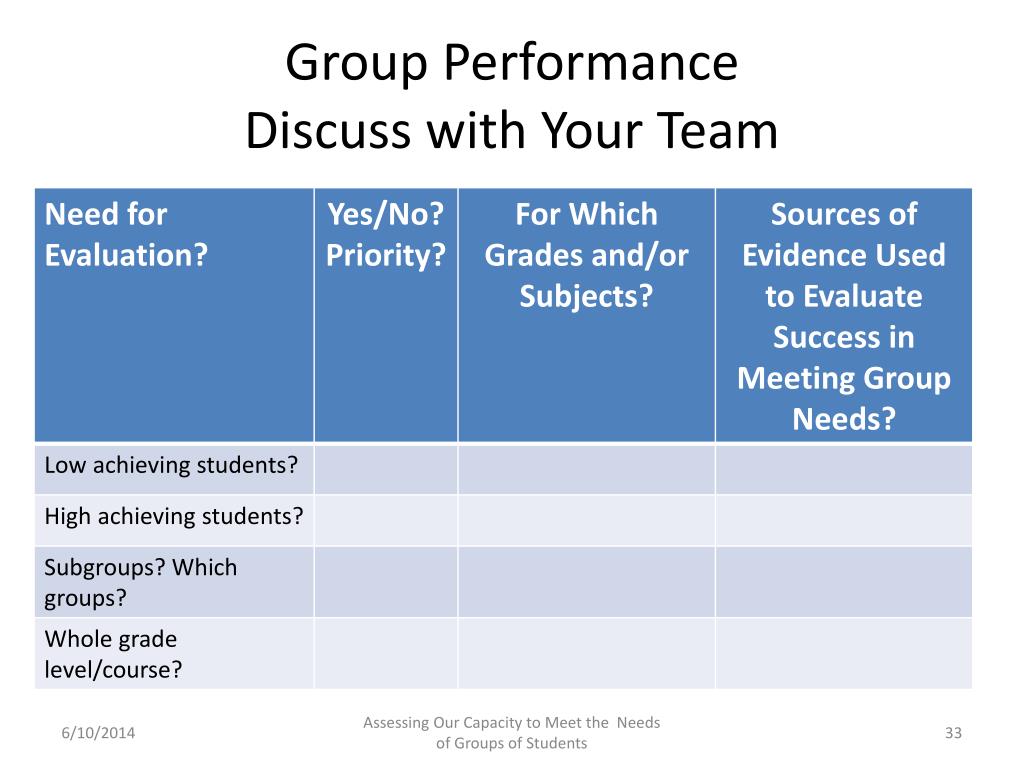 Group Performance
Discuss with Your Team

| Need for Evaluation? | Yes/No? Priority? | For Which Grades and/or Subjects? | Sources of Evidence Used to Evaluate Success in Meeting Group Needs? |
|---|---|---|---|
| Low achieving students? | | | |
| High achieving students? | | | |
| Subgroups? Which groups? | | | |
| Whole grade level/course? | | | |

6/10/2014

Assessing Our Capacity to Meet the Needs of Groups of Students

33